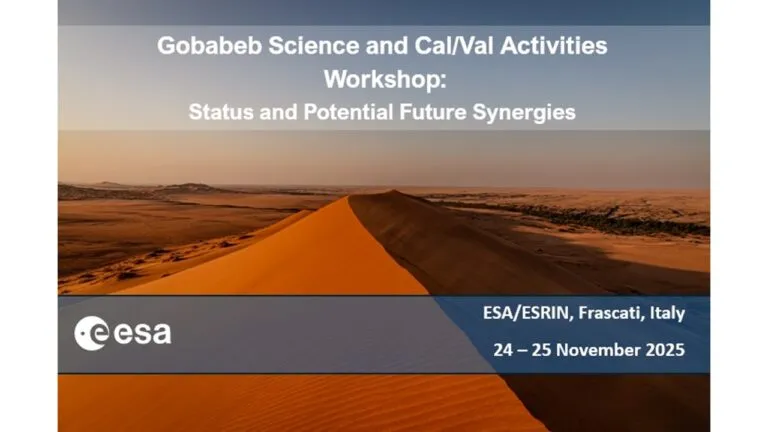 Gobabeb Science and Cal/Val Activities Workshop:
Status and Potential Future Synergies

esa

ESA/ESRIN, Frascati, Italy

24 – 25 November 2025